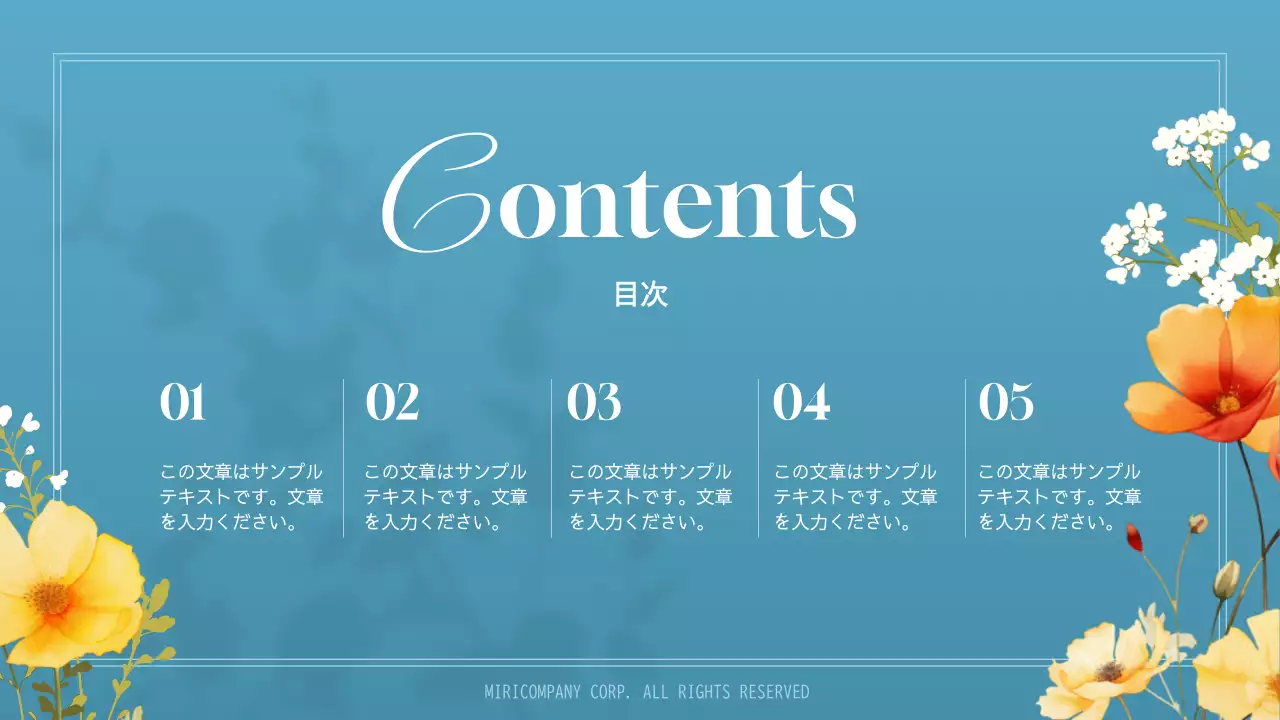 Contents

目次

01

この文章はサンプルテキストです。文章を入力ください。

02

この文章はサンプルテキストです。文章を入力ください。

03

この文章はサンプルテキストです。文章を入力ください。

04

この文章はサンプルテキストです。文章を入力ください。

05

この文章はサンプルテキストです。文章を入力ください。

MIRICOMPANY CORP. ALL RIGHTS RESERVED